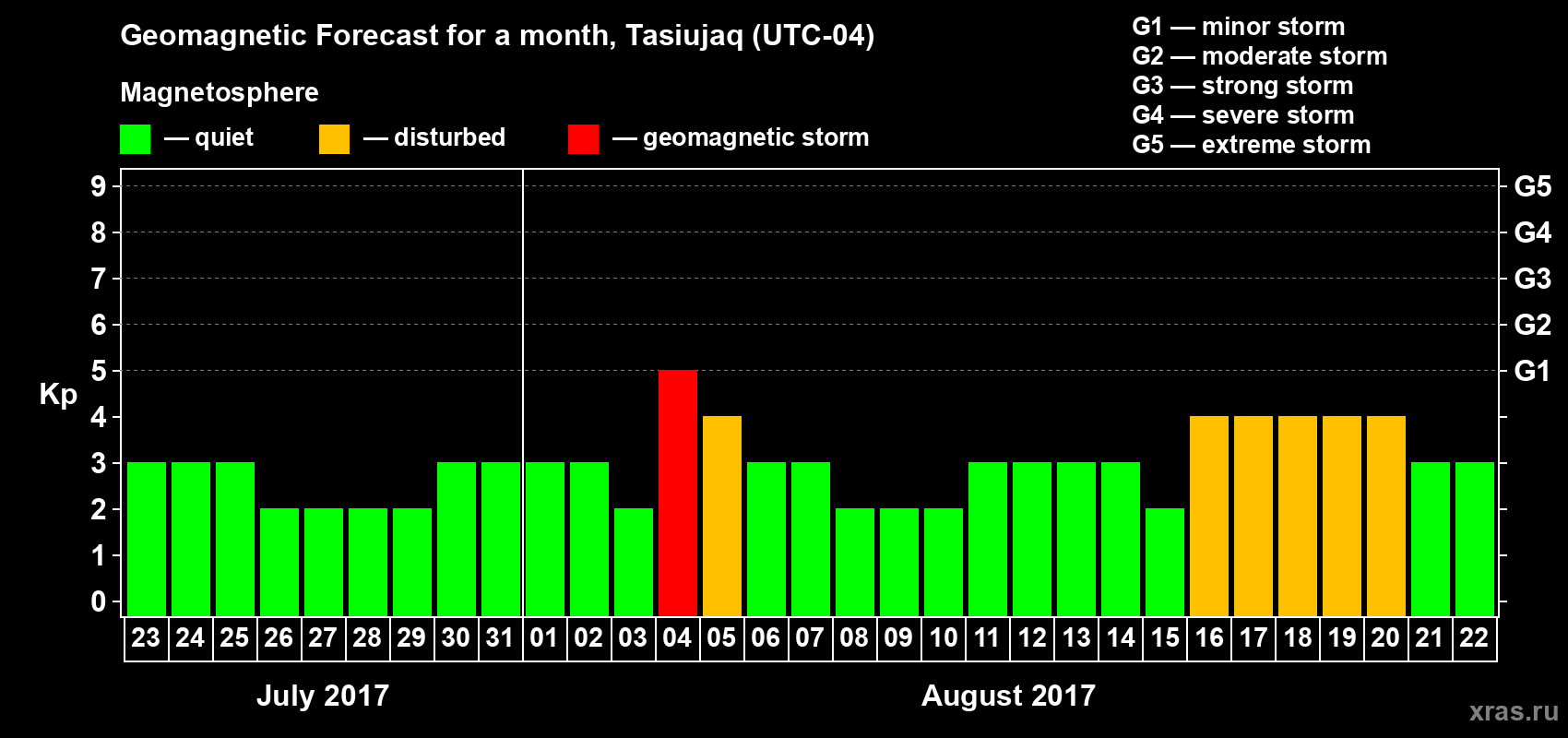 Geomagnetic Forecast for a month, Tasiujaq (UTC-04)

Magnetosphere

— quiet — disturbed — geomagnetic storm

G1 — minor storm
G2 — moderate storm
G3 — strong storm
G4 — severe storm
G5 — extreme storm

Kp

9
8
7
6
5
4
3
2
1
0

G5
G4
G3
G2
G1

23 24 25 26 27 28 29 30 31 01 02 03 04 05 06 07 08 09 10 11 12 13 14 15 16 17 18 19 20 21 22

July 2017

August 2017

xras.ru